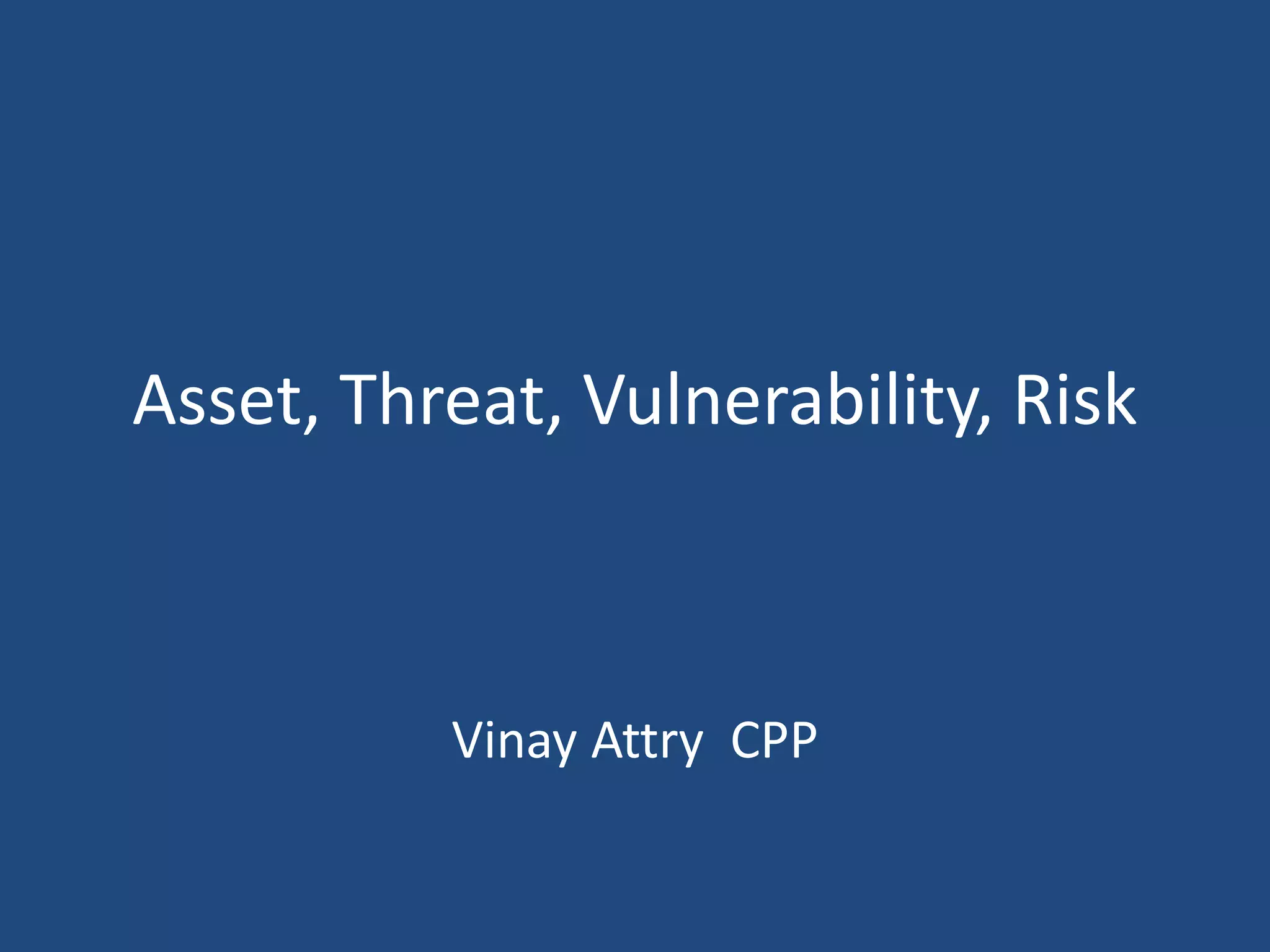 Asset, Threat, Vulnerability, Risk

Vinay Attry CPP